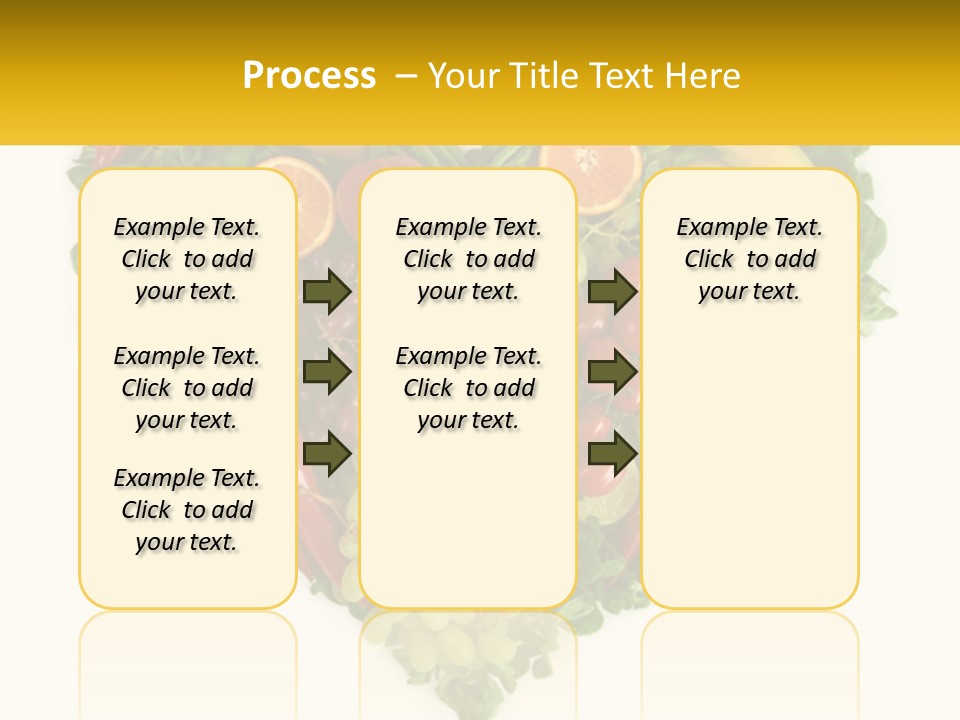 Process – Your Title Text Here

Example Text. Click to add your text.

Example Text. Click to add your text.

Example Text. Click to add your text.

Example Text. Click to add your text.

Example Text. Click to add your text.

Example Text. Click to add your text.